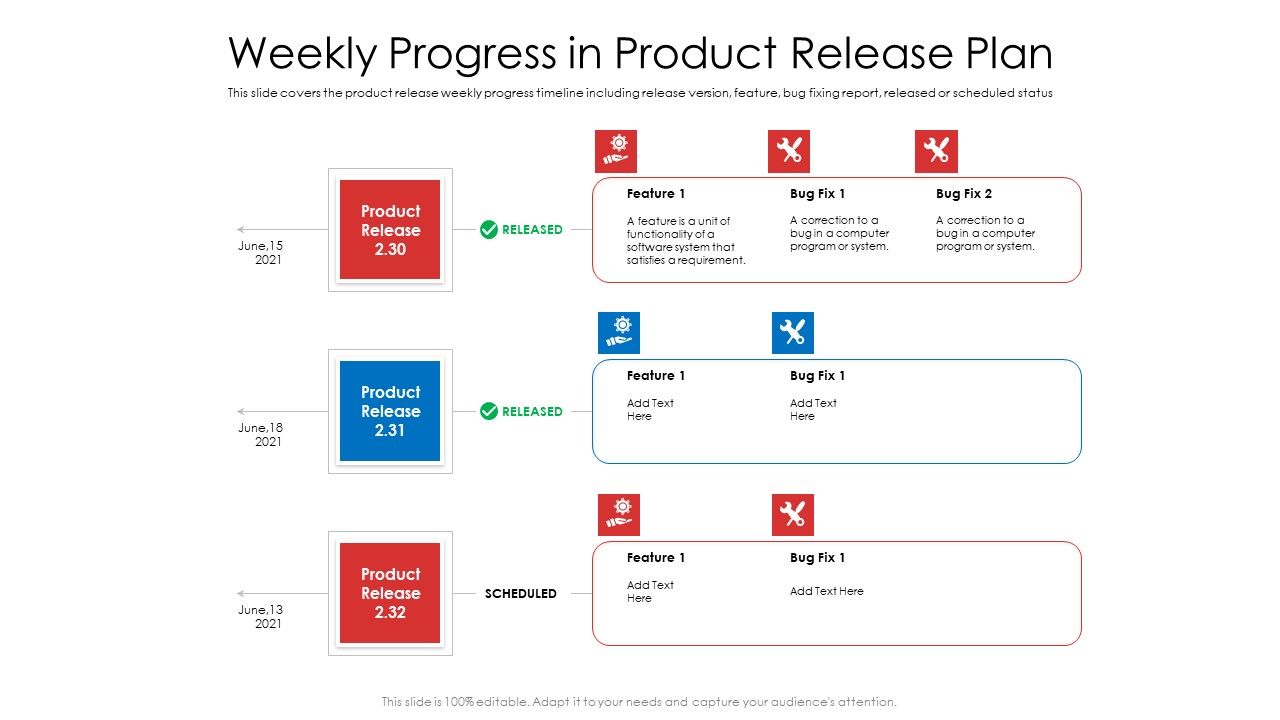 Weekly Progress in Product Release Plan

This slide covers the product release weekly progress timeline including release version, feature, bug fixing report, released or scheduled status

June,15
2021

Product Release 2.30

RELEASED

Feature 1
A feature is a unit of functionality of a software system that satisfies a requirement.

Bug Fix 1
A correction to a bug in a computer program or system.

Bug Fix 2
A correction to a bug in a computer program or system.

June,18
2021

Product Release 2.31

RELEASED

Feature 1
Add Text Here

Bug Fix 1
Add Text Here

June,13
2021

Product Release 2.32

SCHEDULED

Feature 1
Add Text Here

Bug Fix 1
Add Text Here

This slide is 100% editable. Adapt it to your needs and capture your audience's attention.